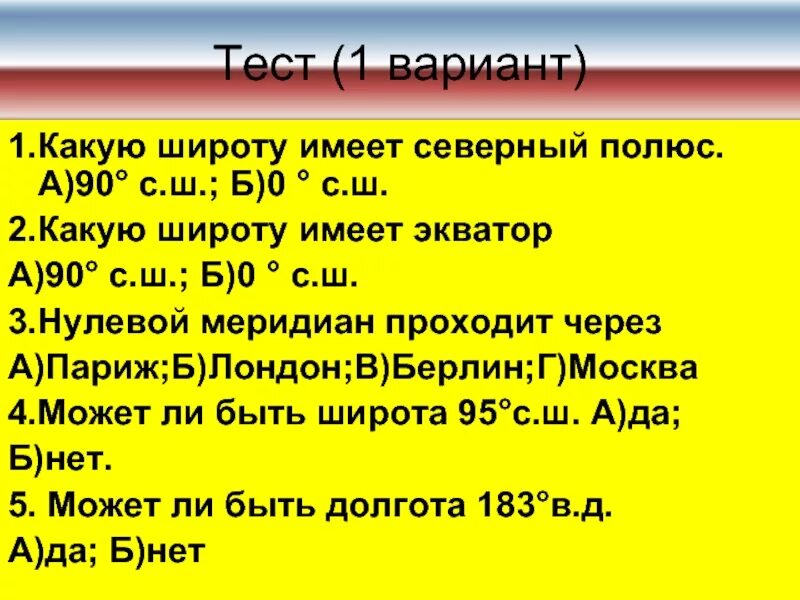 Тест (1 вариант)

1.Какую широту имеет северный полюс. А)90° с.ш.; Б)0 ° с.ш.

2.Какую широту имеет экватор

А)90° с.ш.; Б)0 ° с.ш.

3.Нулевой меридиан проходит через

А)Париж;Б)Лондон;В)Берлин;Г)Москва

4.Может ли быть широта 95°с.ш. А)да;

Б)нет.

5. Может ли быть долгота 183°в.д.

А)да; Б)нет